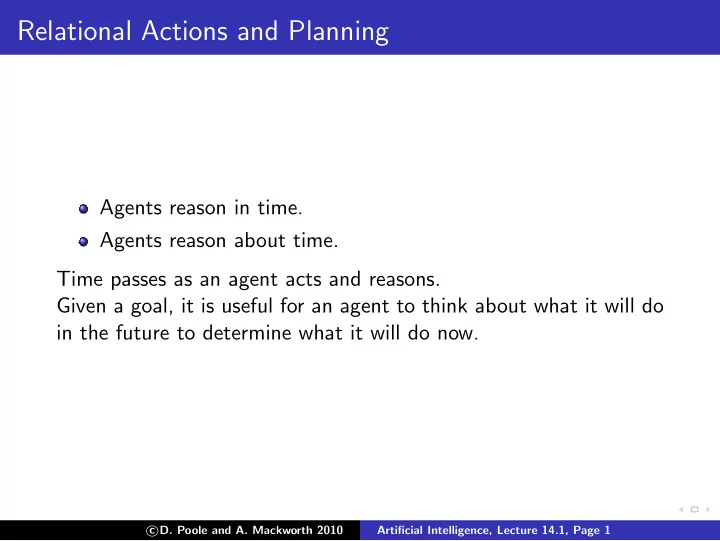 Relational Actions and Planning

- Agents reason in time.
- Agents reason about time.

Time passes as an agent acts and reasons.
Given a goal, it is useful for an agent to think about what it will do in the future to determine what it will do now.

©D. Poole and A. Mackworth 2010 Artificial Intelligence, Lecture 14.1, Page 1